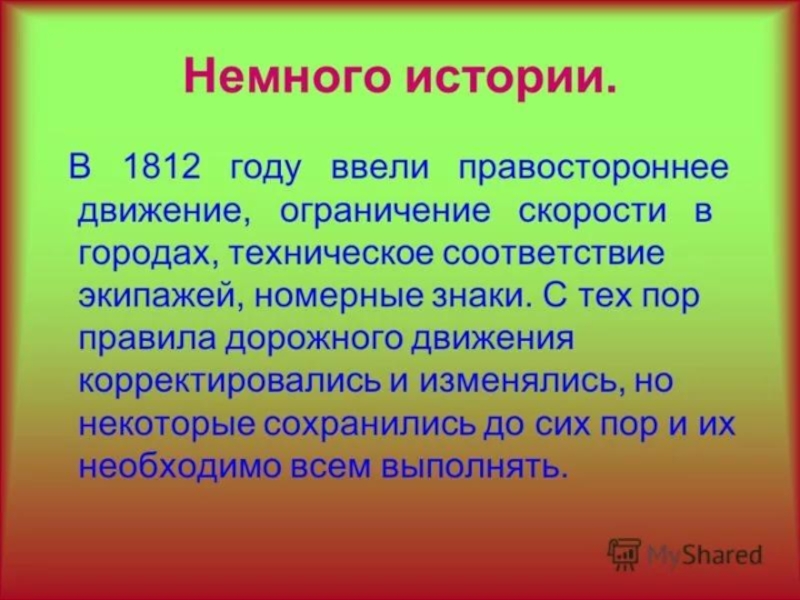 Немного истории.

В 1812 году ввели правостороннее движение, ограничение скорости в городах, техническое соответствие экипажей, номерные знаки. С тех пор правила дорожного движения корректировались и изменялись, но некоторые сохранились до сих пор и их необходимо всем выполнять.

MyShared